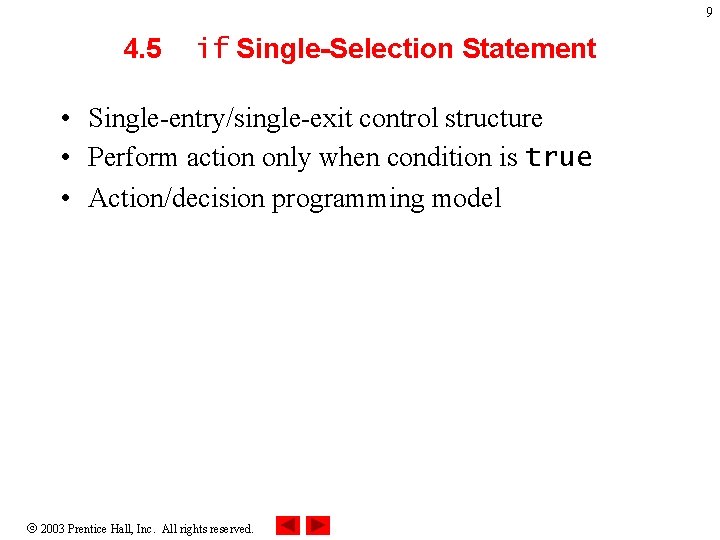 9

4.5 if Single-Selection Statement

• Single-entry/single-exit control structure
• Perform action only when condition is true
• Action/decision programming model

© 2003 Prentice Hall, Inc. All rights reserved.